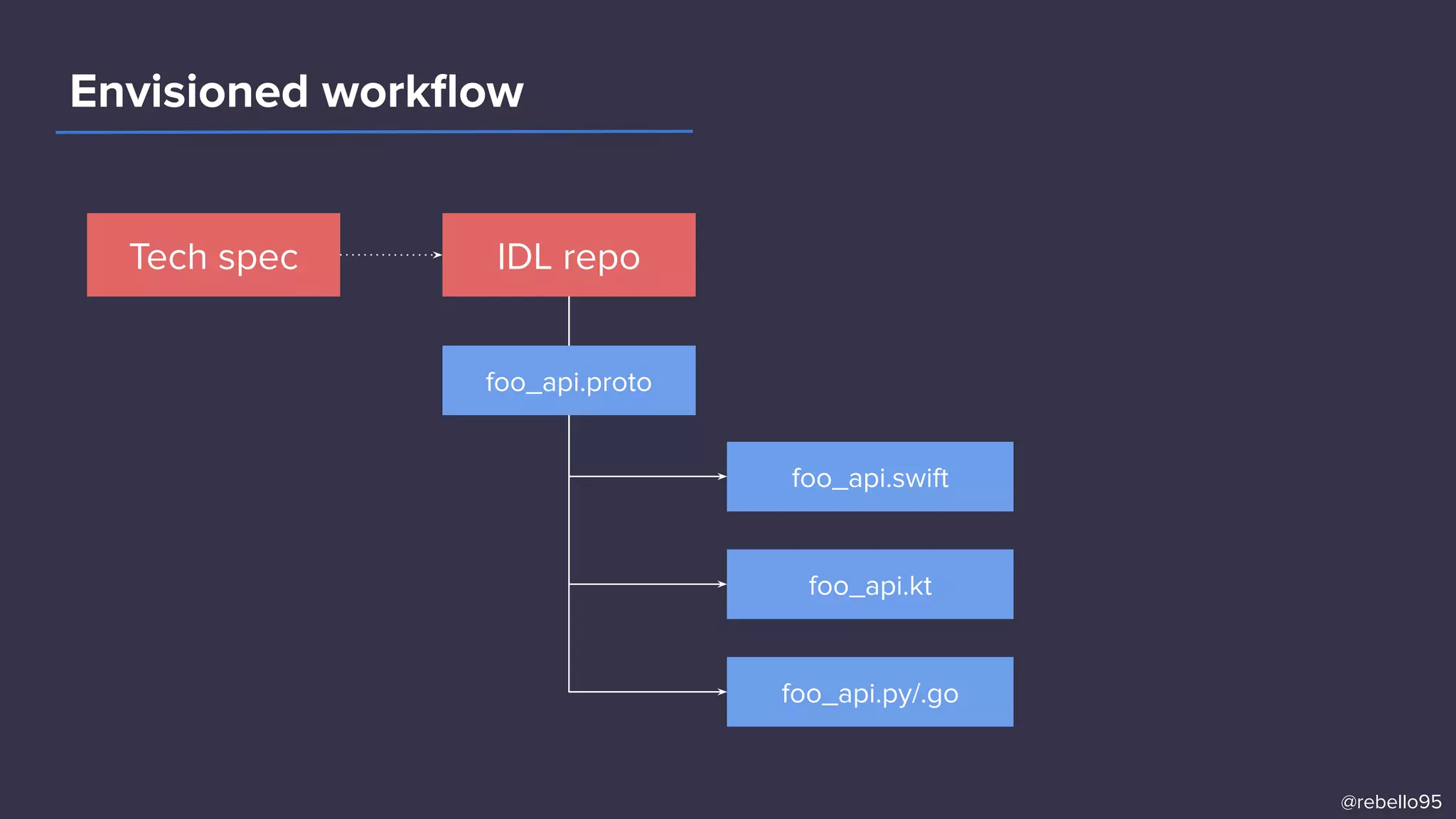 Envisioned workflow

Tech spec

IDL repo

foo_api.proto

foo_api.swift

foo_api.kt

foo_api.py/.go

@rebello95